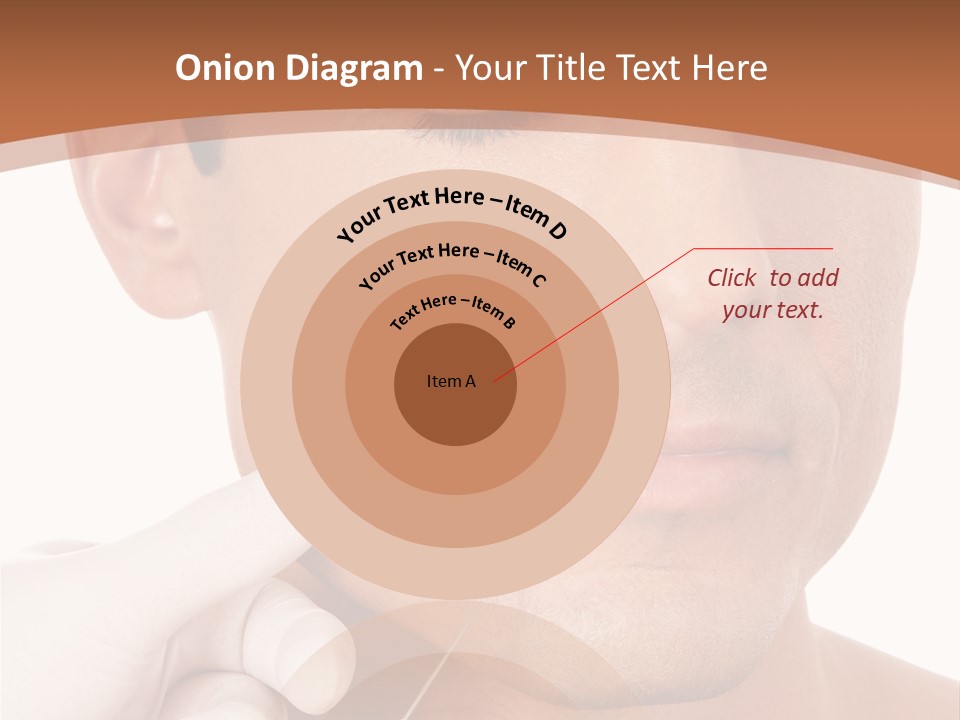 Onion Diagram - Your Title Text Here

Your Text Here – Item D

Your Text Here – Item C

Text Here – Item B

Item A

Click to add your text.